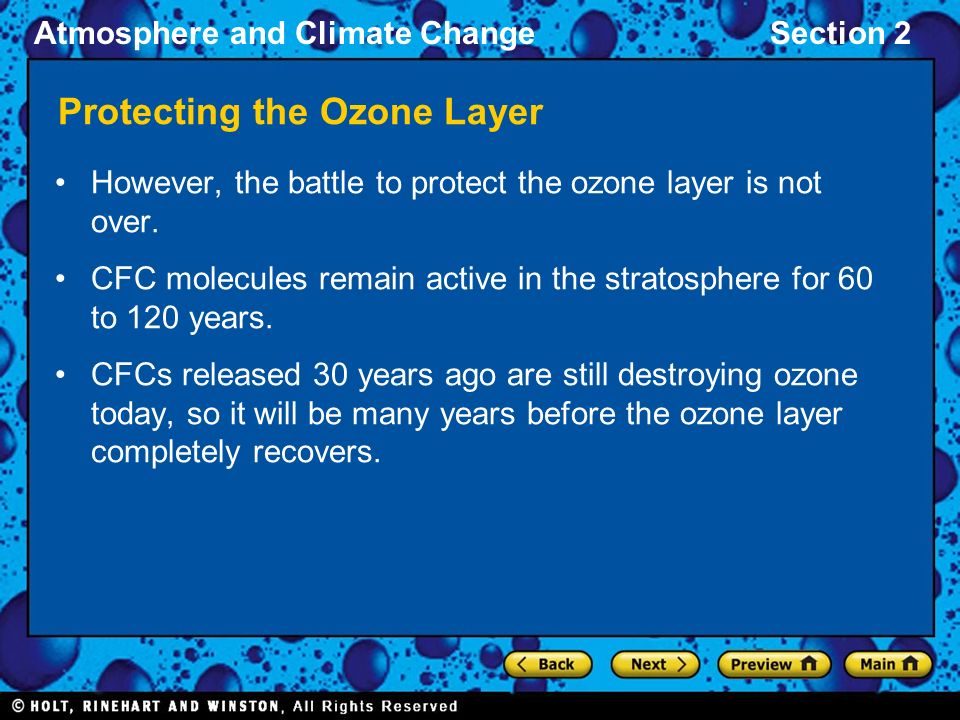 Atmosphere and Climate Change

Section 2

Protecting the Ozone Layer

• However, the battle to protect the ozone layer is not over.

• CFC molecules remain active in the stratosphere for 60 to 120 years.

• CFCs released 30 years ago are still destroying ozone today, so it will be many years before the ozone layer completely recovers.

Back Next Preview Main

© HOLT, RINEHART AND WINSTON, All Rights Reserved